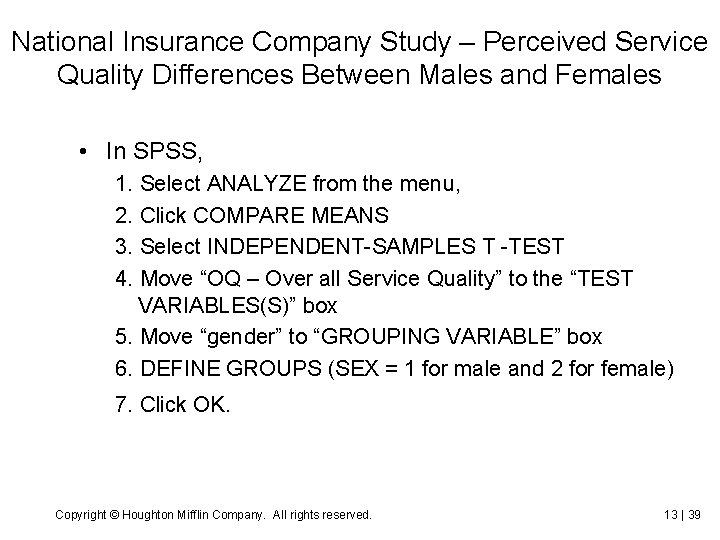 National Insurance Company Study – Perceived Service Quality Differences Between Males and Females

• In SPSS,
1. Select ANALYZE from the menu,
2. Click COMPARE MEANS
3. Select INDEPENDENT-SAMPLES T -TEST
4. Move “OQ – Over all Service Quality” to the “TEST VARIABLES(S)” box
5. Move “gender” to “GROUPING VARIABLE” box
6. DEFINE GROUPS (SEX = 1 for male and 2 for female)
7. Click OK.

Copyright © Houghton Mifflin Company. All rights reserved.

13 | 39